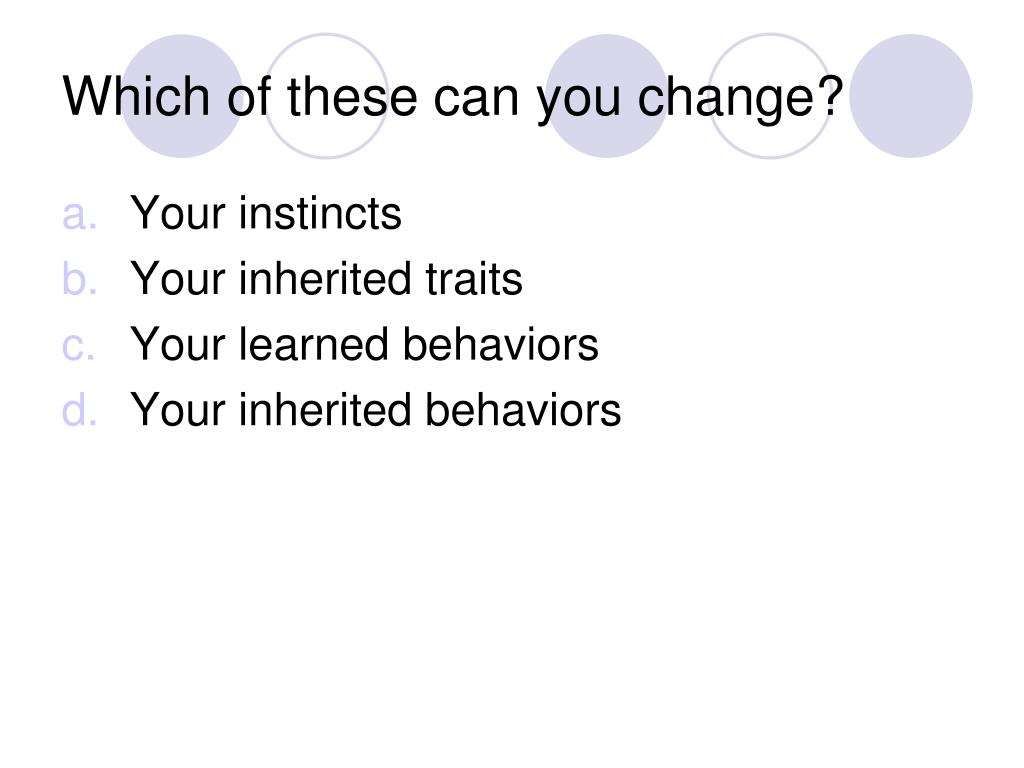 Which of these can you change?

a. Your instincts
b. Your inherited traits
c. Your learned behaviors
d. Your inherited behaviors